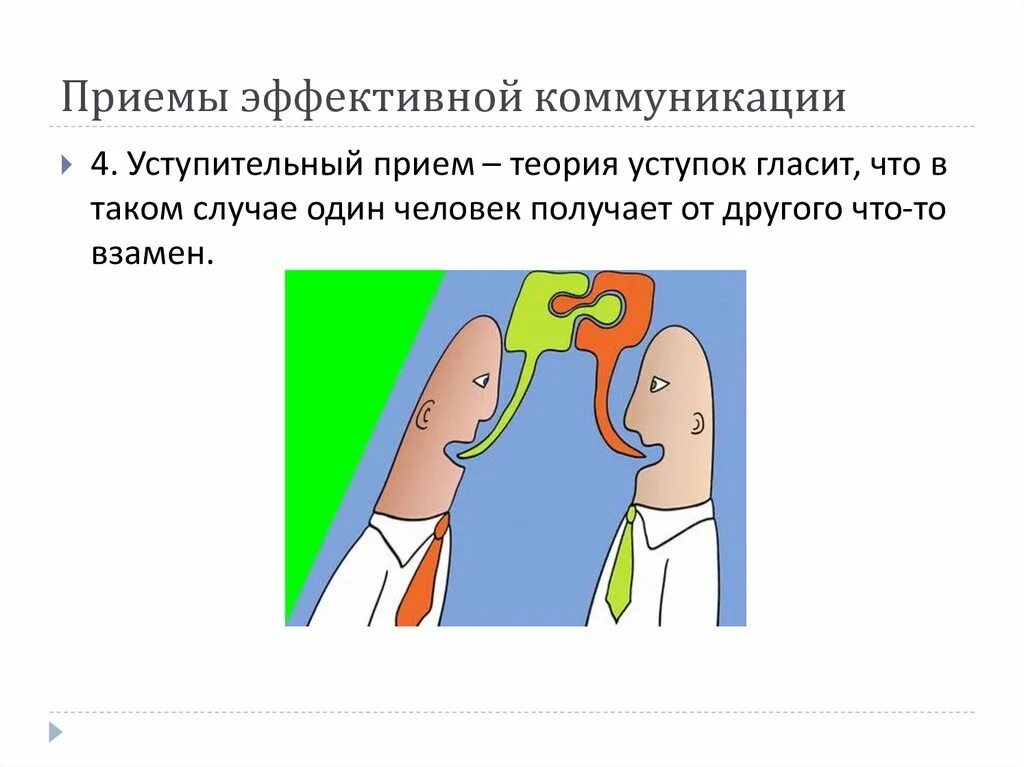 Приемы эффективной коммуникации

4. Уступительный прием – теория уступок гласит, что в таком случае один человек получает от другого что-то взамен.